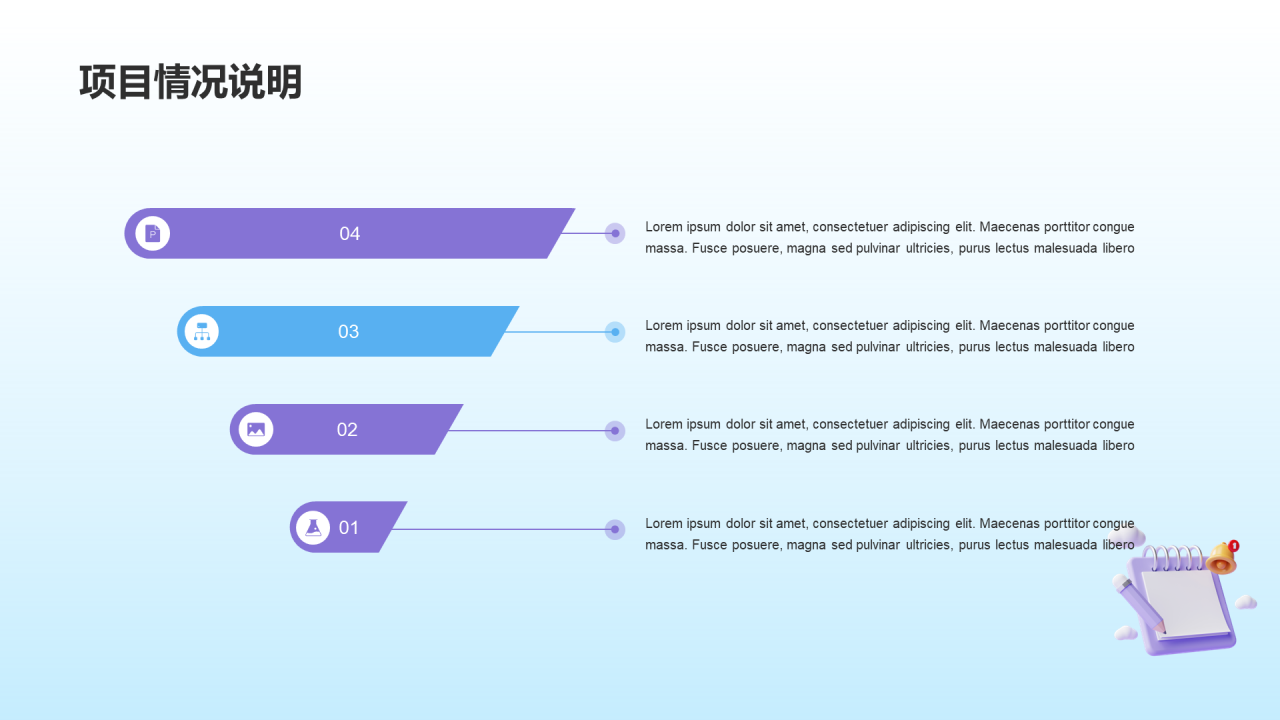 项目情况说明

04

Lorem ipsum dolor sit amet, consectetuer adipiscing elit. Maecenas porttitor congue massa. Fusce posuere, magna sed pulvinar ultricies, purus lectus malesuada libero

03

Lorem ipsum dolor sit amet, consectetuer adipiscing elit. Maecenas porttitor congue massa. Fusce posuere, magna sed pulvinar ultricies, purus lectus malesuada libero

02

Lorem ipsum dolor sit amet, consectetuer adipiscing elit. Maecenas porttitor congue massa. Fusce posuere, magna sed pulvinar ultricies, purus lectus malesuada libero

01

Lorem ipsum dolor sit amet, consectetuer adipiscing elit. Maecenas porttitor congue massa. Fusce posuere, magna sed pulvinar ultricies, purus lectus malesuada libero